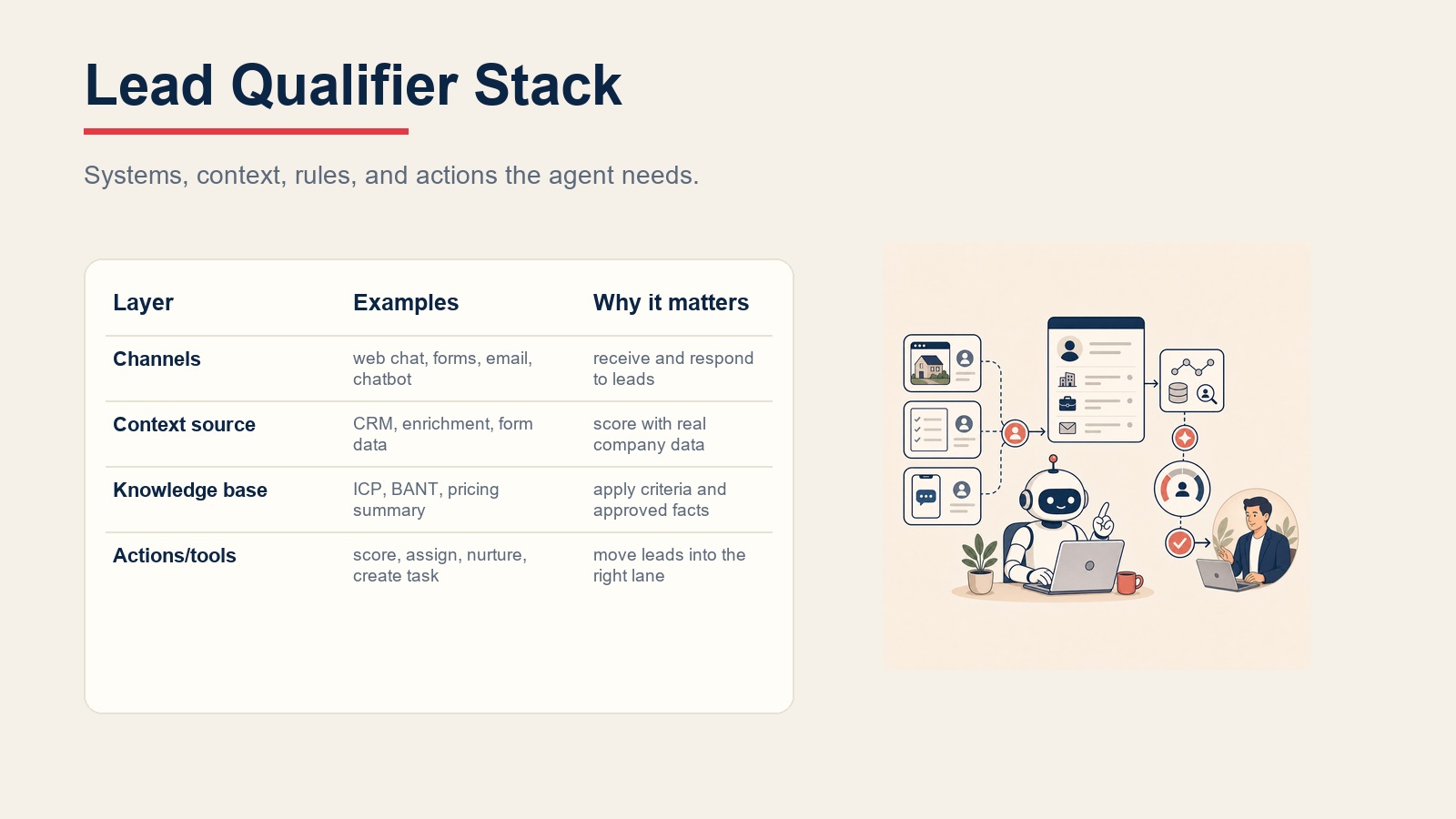 Lead Qualifier Stack

Systems, context, rules, and actions the agent needs.

| Layer | Examples | Why it matters |
|---|---|---|
| Channels | web chat, forms, email, chatbot | receive and respond to leads |
| Context source | CRM, enrichment, form data | score with real company data |
| Knowledge base | ICP, BANT, pricing summary | apply criteria and approved facts |
| Actions/tools | score, assign, nurture, create task | move leads into the right lane |